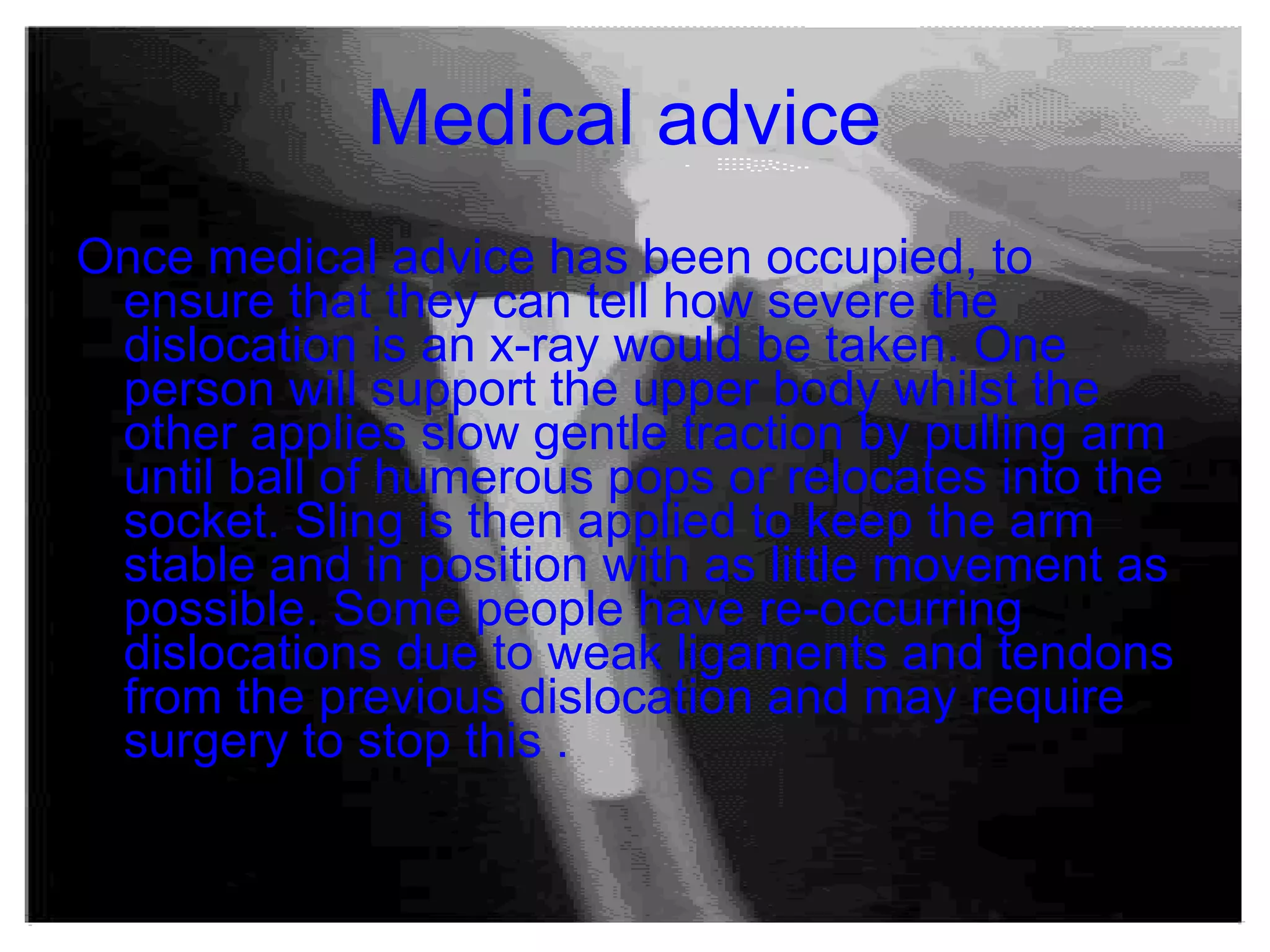 Medical advice

Once medical advice has been occupied, to ensure that they can tell how severe the dislocation is an x-ray would be taken. One person will support the upper body whilst the other applies slow gentle traction by pulling arm until ball of humerous pops or relocates into the socket. Sling is then applied to keep the arm stable and in position with as little movement as possible. Some people have re-occurring dislocations due to weak ligaments and tendons from the previous dislocation and may require surgery to stop this .